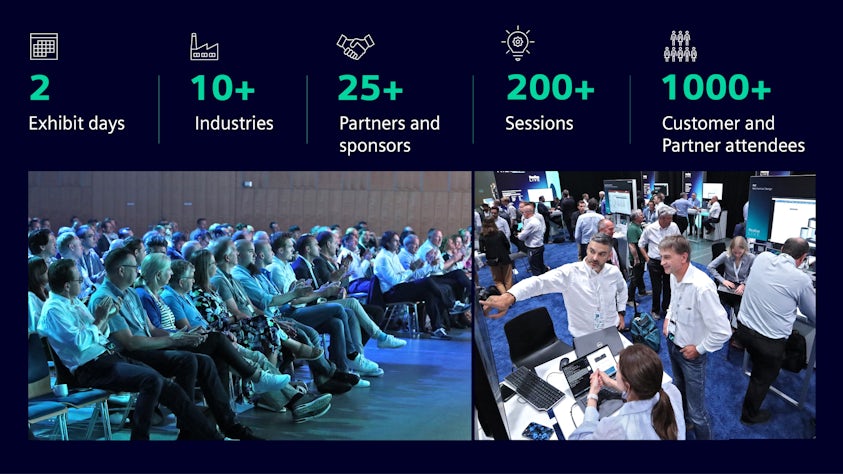 2
Exhibit days

10+
Industries

25+
Partners and sponsors

200+
Sessions

1000+
Customer and Partner attendees